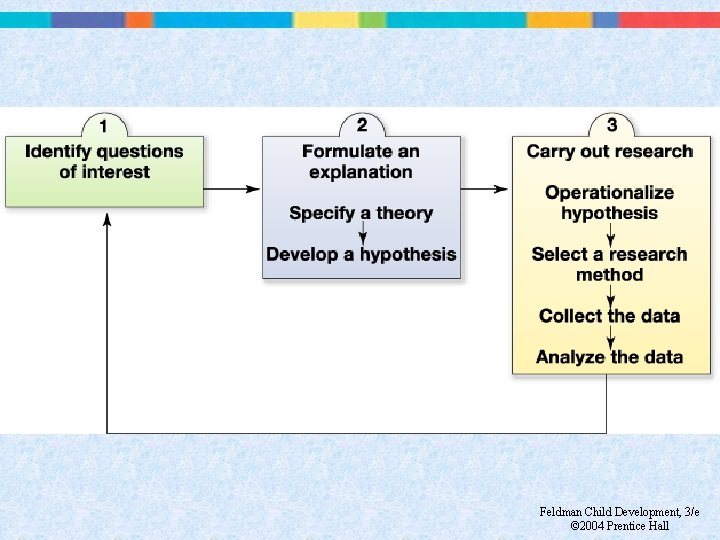 1
Identify questions of interest

2
Formulate an explanation

Specify a theory

Develop a hypothesis

3
Carry out research

Operationalize hypothesis

Select a research method

Collect the data

Analyze the data

Feldman Child Development, 3/e
©2004 Prentice Hall